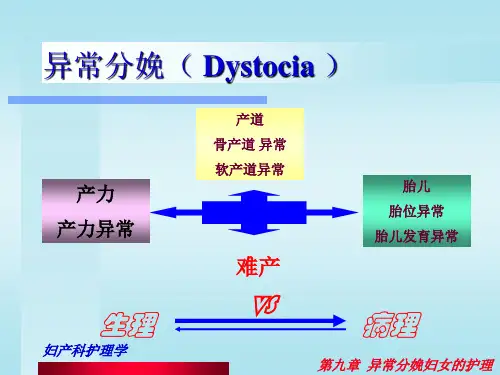 异常分娩（ Dystocia ）

产道
骨产道 异常
软产道异常

产力
产力异常

胎儿
胎位异常
胎儿发育异常

难产

VS

生理

病理

妇产科护理学

第九章 异常分娩妇女的护理